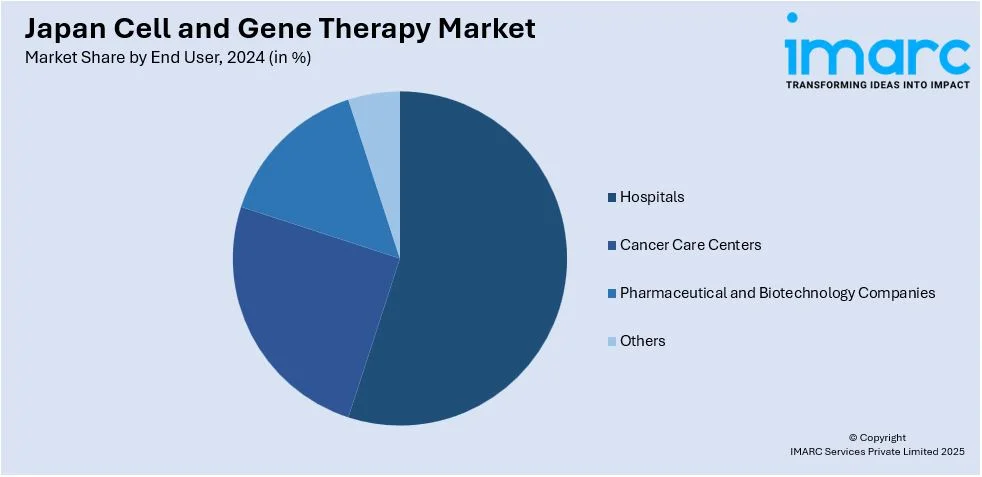 Japan Cell and Gene Therapy Market
Market Share by End User, 2024 (in %)

imarc
TRANSFORMING IDEAS INTO IMPACT

Hospitals
Cancer Care Centers
Pharmaceutical and Biotechnology Companies
Others

© Copyright
IMARC Services Private Limited 2025